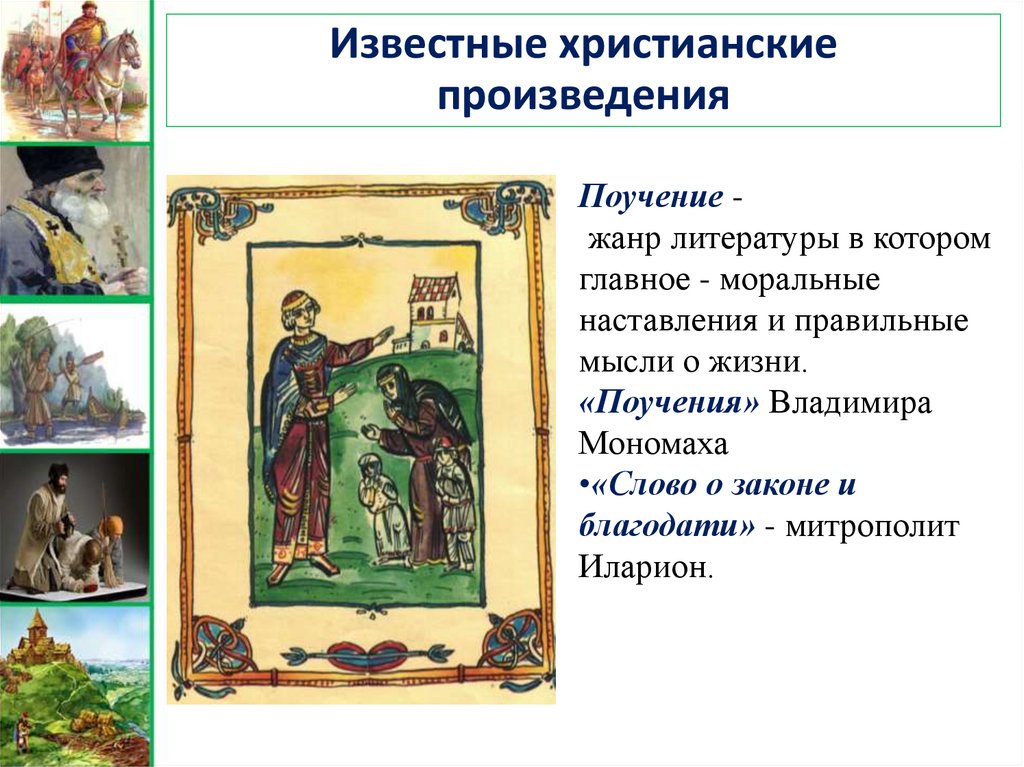 Известные христианские произведения

Поучение - жанр литературы в котором главное - моральные наставления и правильные мысли о жизни.
«Поучения» Владимира Мономаха
•«Слово о законе и благодати» - митрополит Иларион.